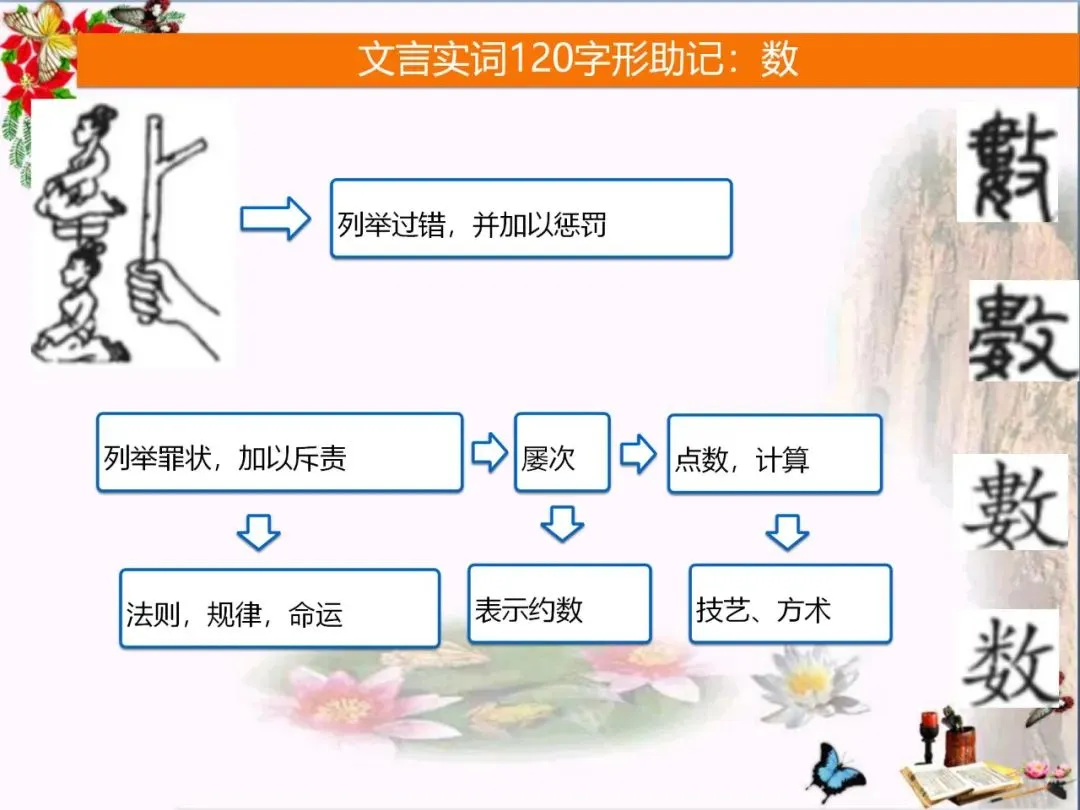 文言实词120字形助记：数

列举过错，并加以惩罚

列举罪状，加以斥责

屡次

点数，计算

法则，规律，命运

表示约数

技艺、方术

數

數

數

数